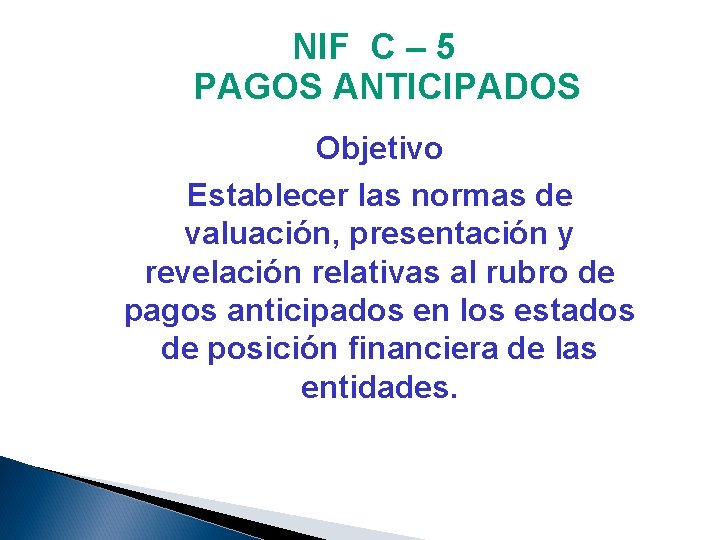 NIF C – 5
PAGOS ANTICIPADOS

Objetivo

Establecer las normas de valuación, presentación y revelación relativas al rubro de pagos anticipados en los estados de posición financiera de las entidades.